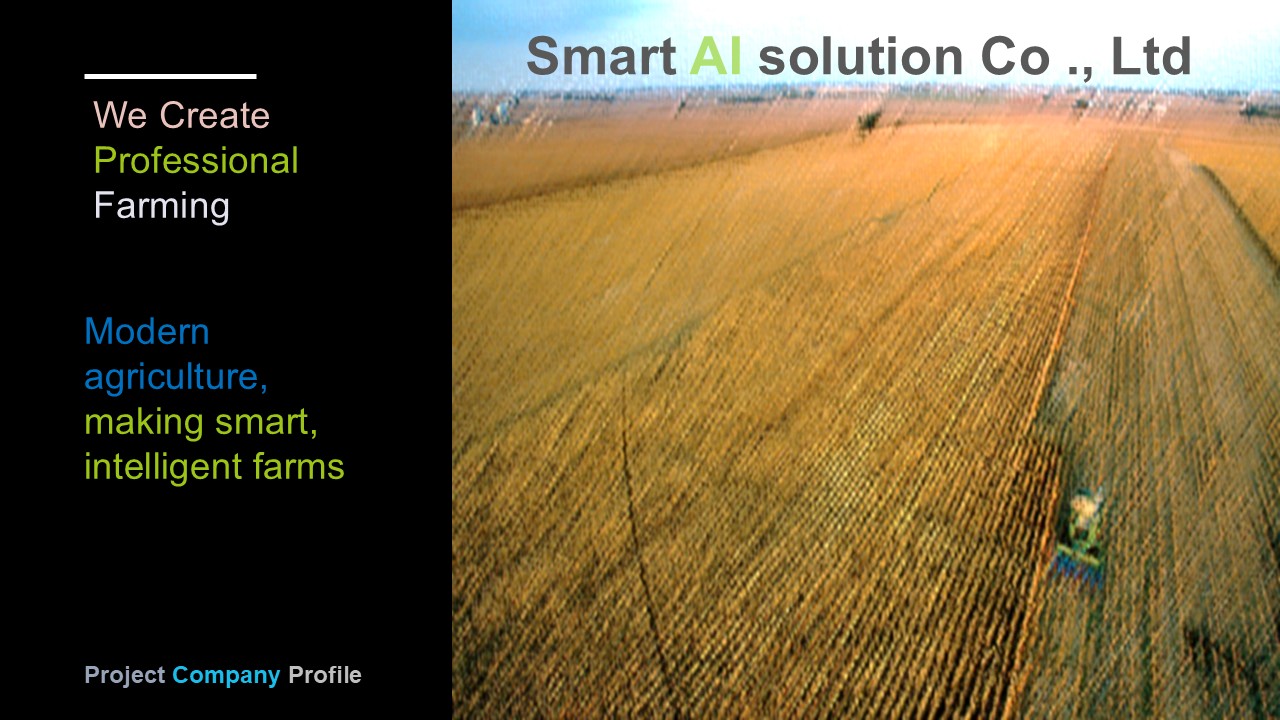 Smart AI solution Co ., Ltd

We Create
Professional
Farming

Modern agriculture, making smart, intelligent farms

Project Company Profile